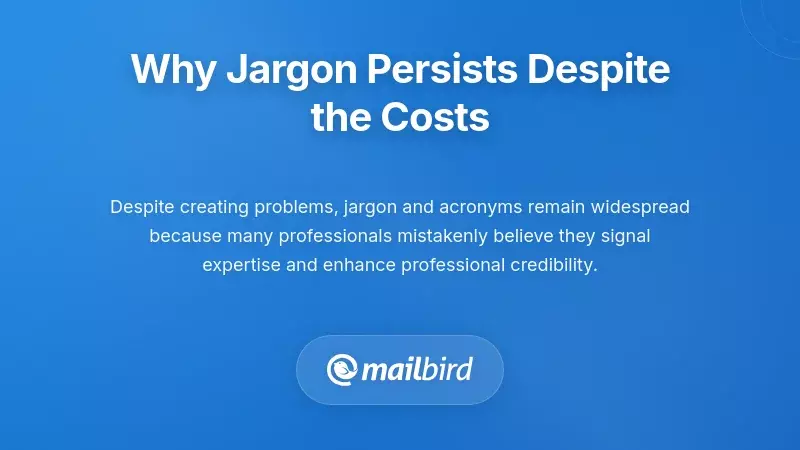 Why Jargon Persists Despite the Costs

Despite creating problems, jargon and acronyms remain widespread because many professionals mistakenly believe they signal expertise and enhance professional credibility.

mailbird